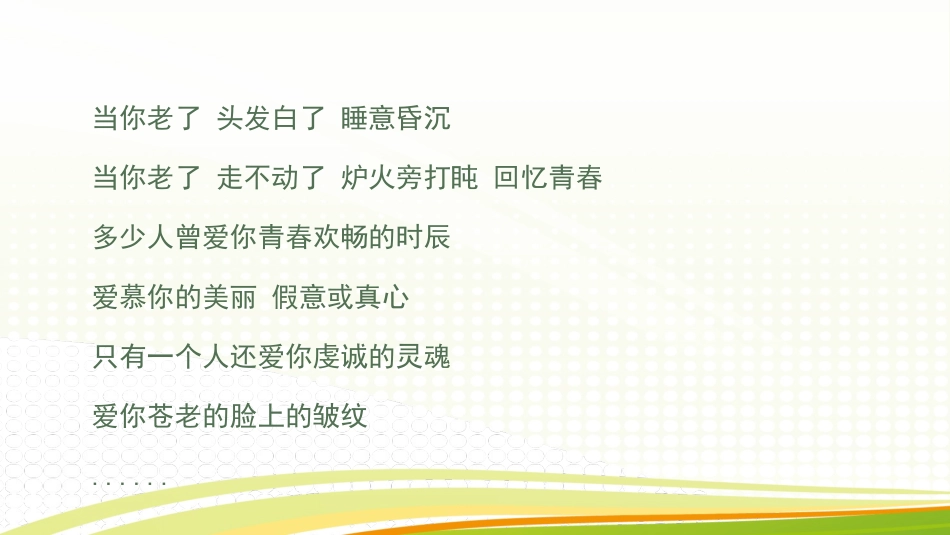 当你老了 头发白了 睡意昏沉

当你老了 走不动了 炉火旁打盹 回忆青春

多少人曾爱你青春欢畅的时辰

爱慕你的美丽 假意或真心

只有一个人还爱你虔诚的灵魂

爱你苍老的脸上的皱纹

......